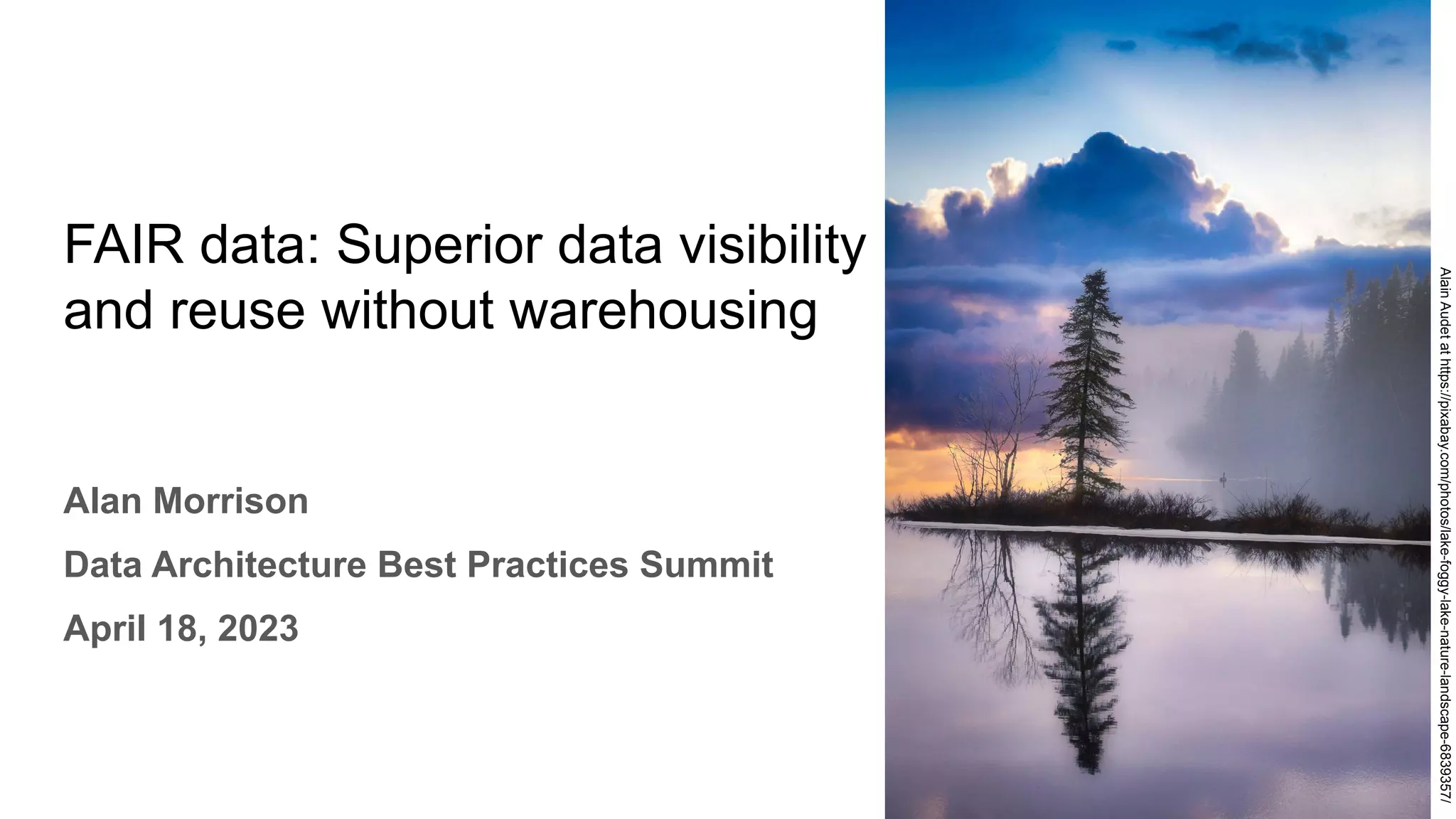 FAIR data: Superior data visibility and reuse without warehousing

Alan Morrison

Data Architecture Best Practices Summit

April 18, 2023

Alain Audet at https://pixabay.com/photos/lake-foggy-lake-nature-landscape-6839357/